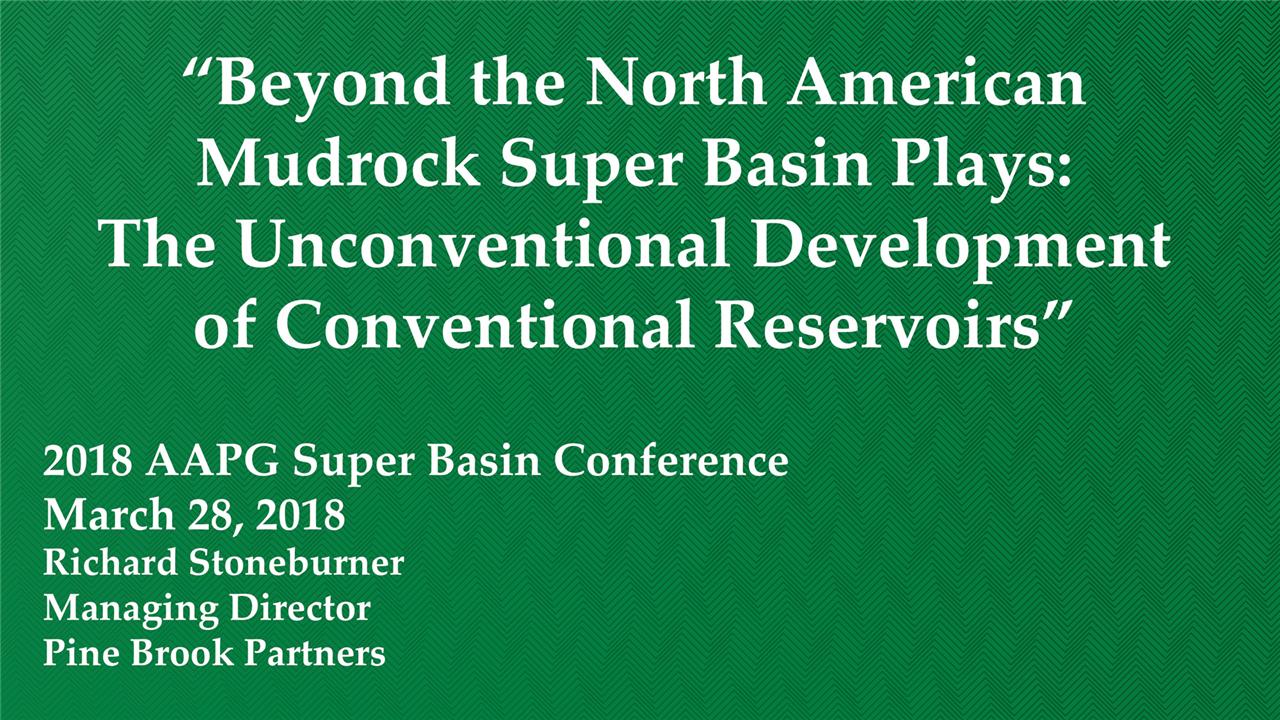 “Beyond the North American Mudrock Super Basin Plays: The Unconventional Development of Conventional Reservoirs”

2018 AAPG Super Basin Conference
March 28, 2018
Richard Stoneburner
Managing Director
Pine Brook Partners